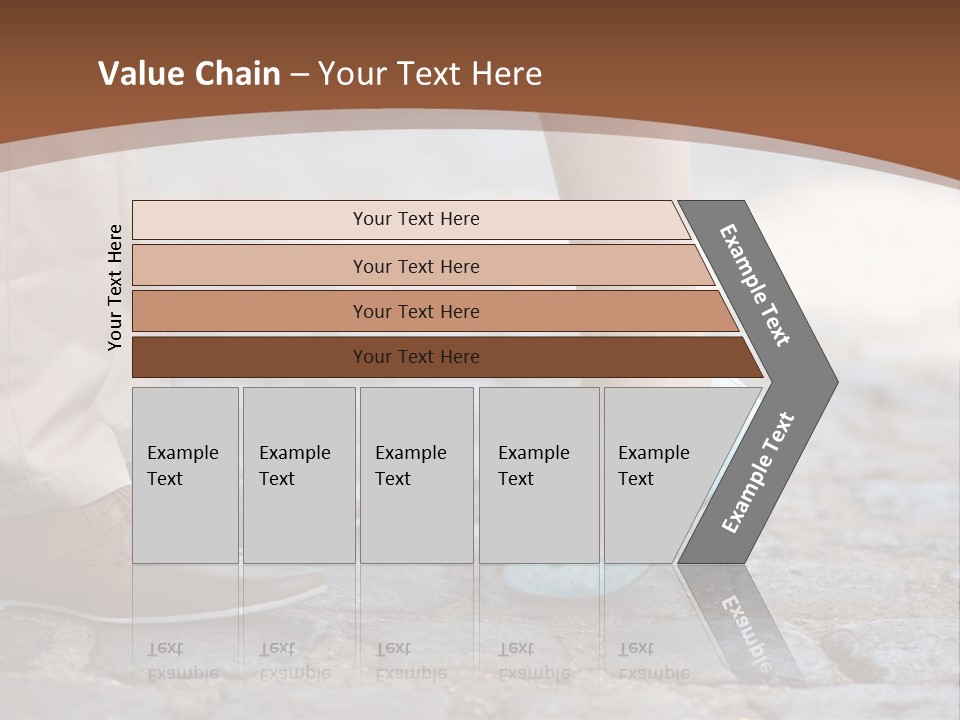 Value Chain – Your Text Here

Your Text Here

Your Text Here

Your Text Here

Your Text Here

Your Text Here

Example Text

Example Text

Example Text

Example Text

Example Text

Example Text

Example Text